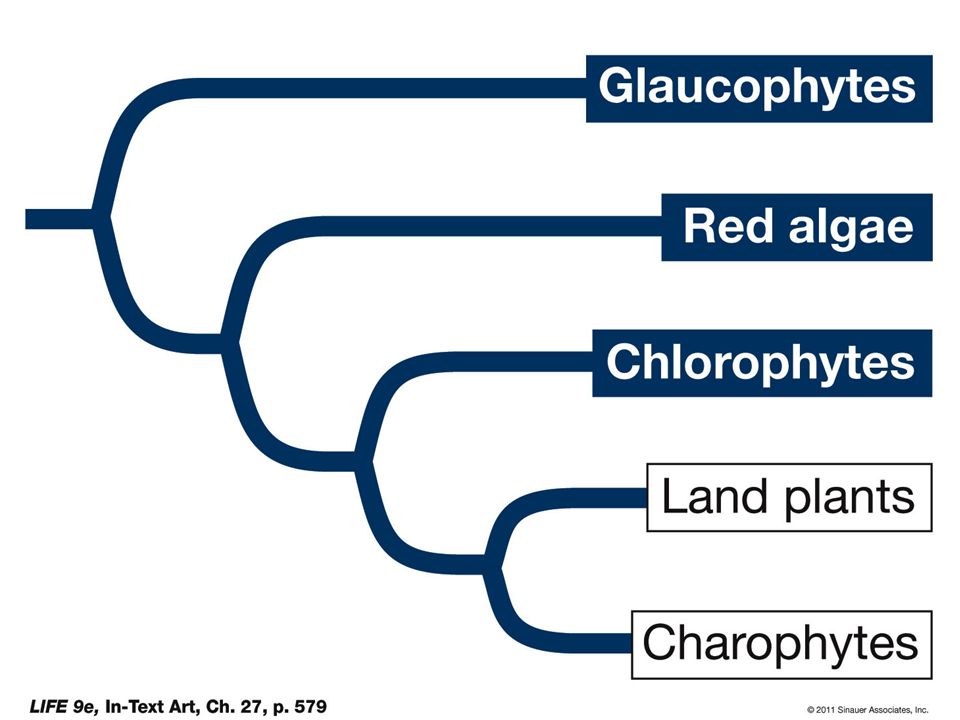 Glaucophytes

Red algae

Chlorophytes

Land plants

Charophytes

LIFE 9e, In-Text Art, Ch. 27, p. 579

© 2011 Sinauer Associates, Inc.